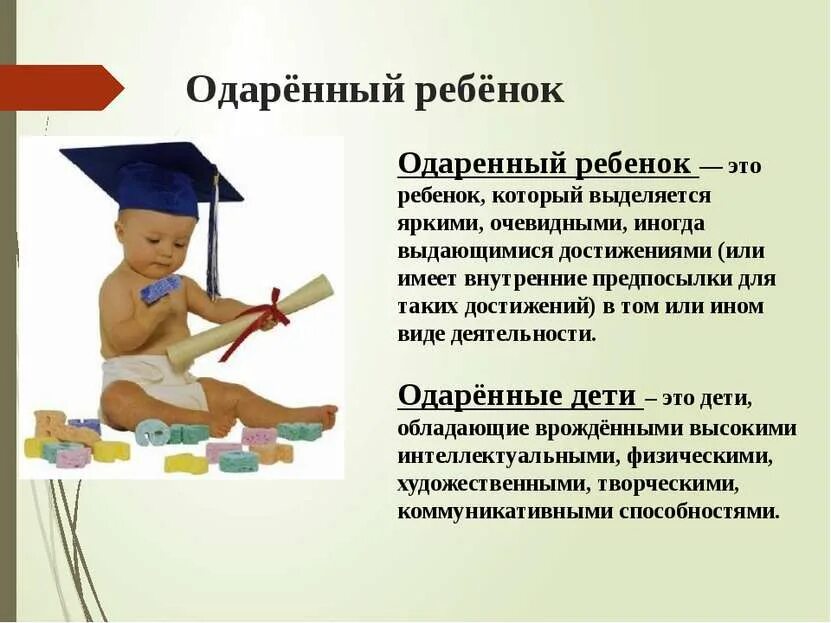 Одарённый ребёнок

Одаренный ребенок — это ребенок, который выделяется яркими, очевидными, иногда выдающимися достижениями (или имеет внутренние предпосылки для таких достижений) в том или ином виде деятельности.

Одарённые дети – это дети, обладающие врождёнными высокими интеллектуальными, физическими, художественными, творческими, коммуникативными способностями.